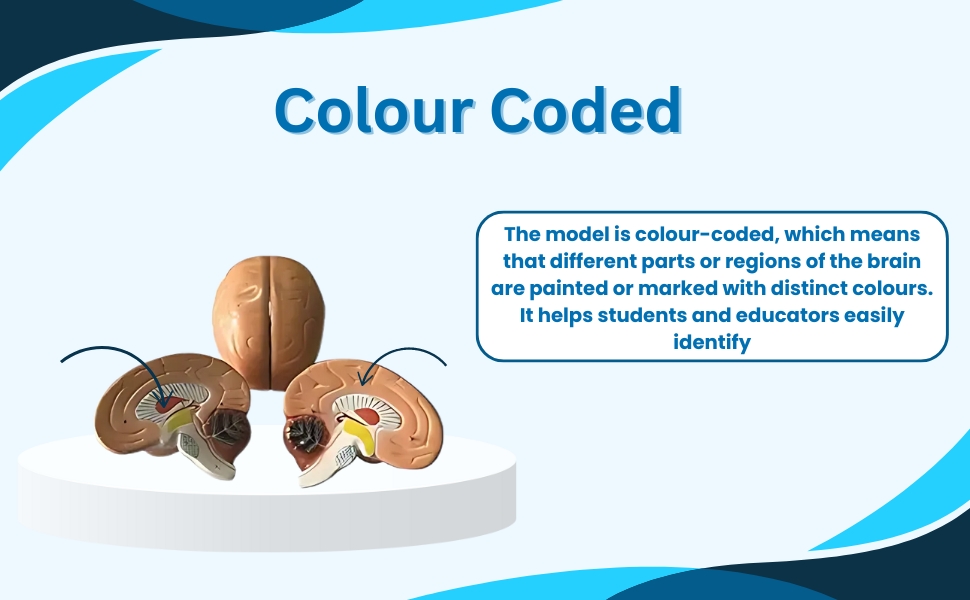 Colour Coded

The model is colour-coded, which means that different parts or regions of the brain are painted or marked with distinct colours. It helps students and educators easily identify